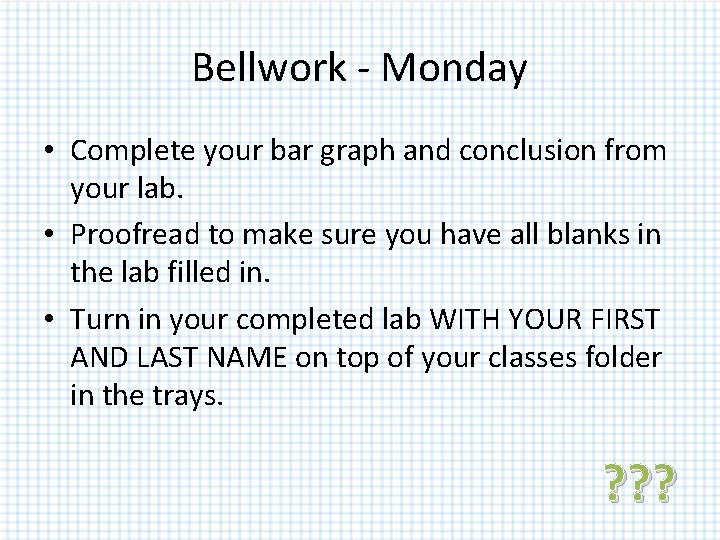 Bellwork - Monday

• Complete your bar graph and conclusion from your lab.

• Proofread to make sure you have all blanks in the lab filled in.

• Turn in your completed lab WITH YOUR FIRST AND LAST NAME on top of your classes folder in the trays.

???